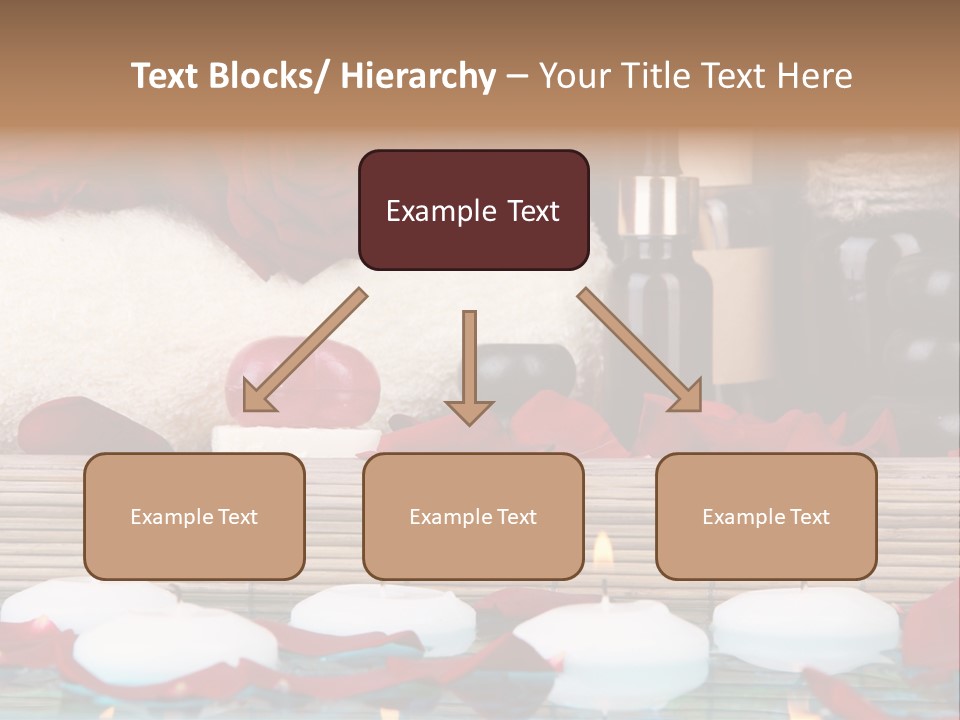 Text Blocks/ Hierarchy – Your Title Text Here

Example Text

Example Text

Example Text

Example Text